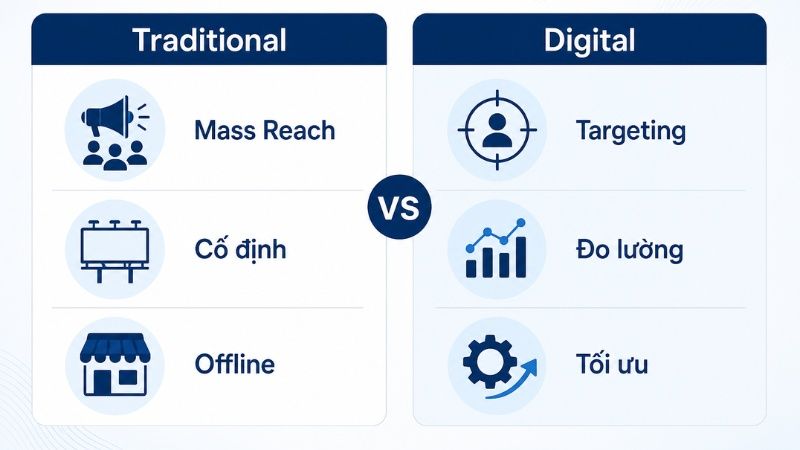 Traditional

Mass Reach

Cố định

Offline

VS

Digital

Targeting

Đo lường

Tối ưu